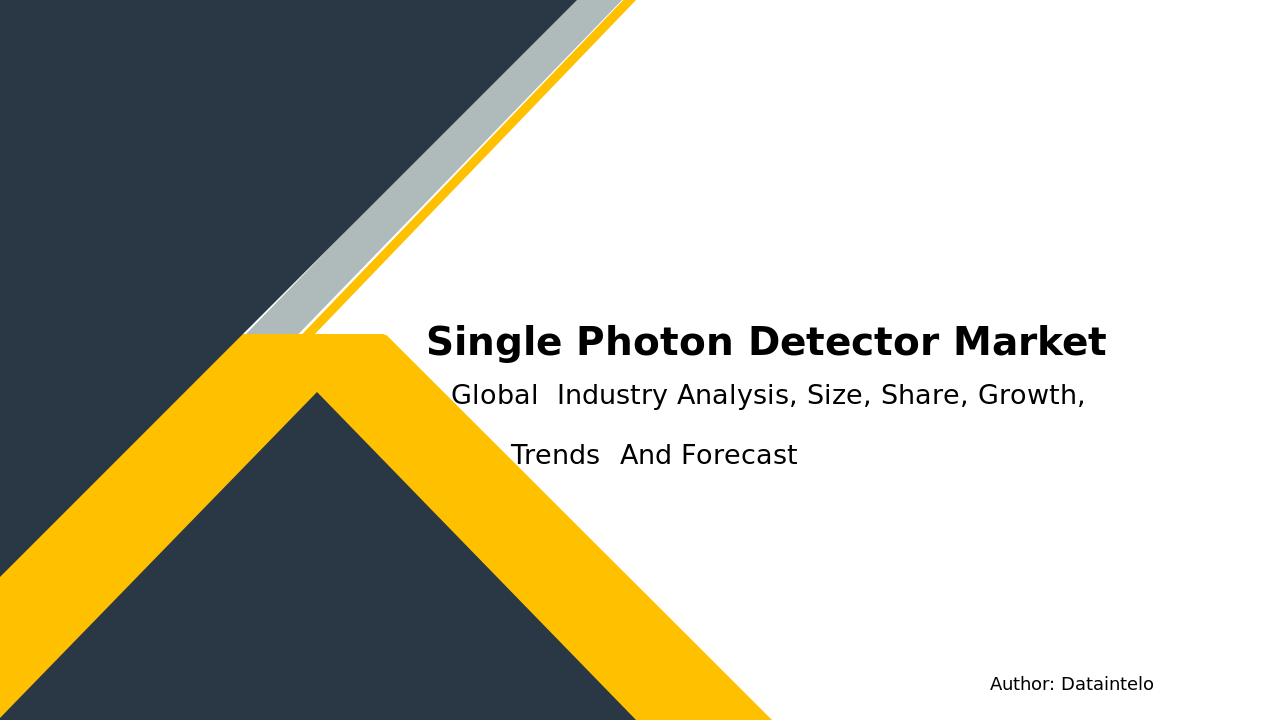 Single Photon Detector Market

Global Industry Analysis, Size, Share, Growth, Trends And Forecast

Author: Dataintelo